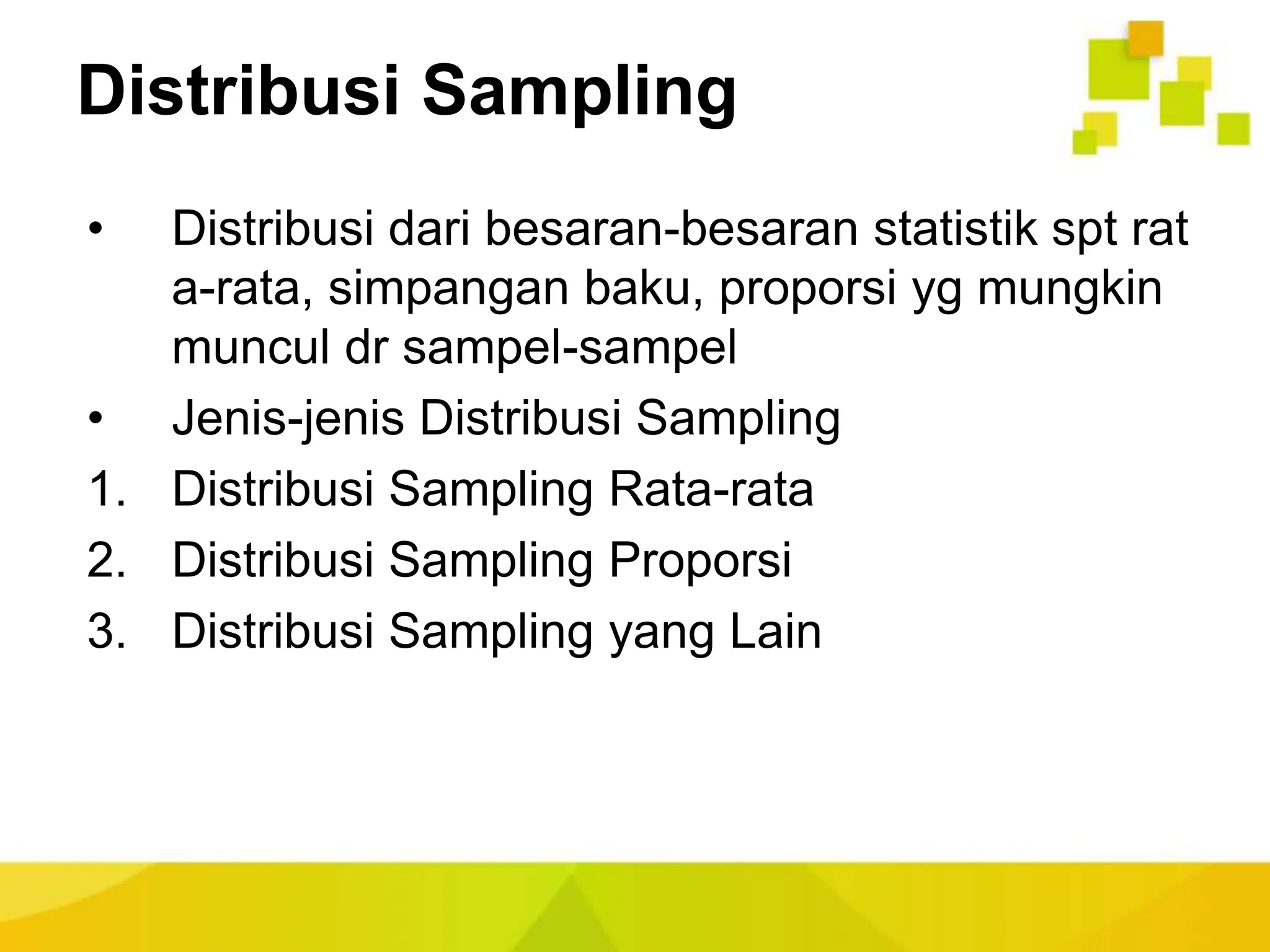 Distribusi Sampling

• Distribusi dari besaran-besaran statistik spt rat a-rata, simpangan baku, proporsi yg mungkin muncul dr sampel-sampel
• Jenis-jenis Distribusi Sampling
1. Distribusi Sampling Rata-rata
2. Distribusi Sampling Proporsi
3. Distribusi Sampling yang Lain